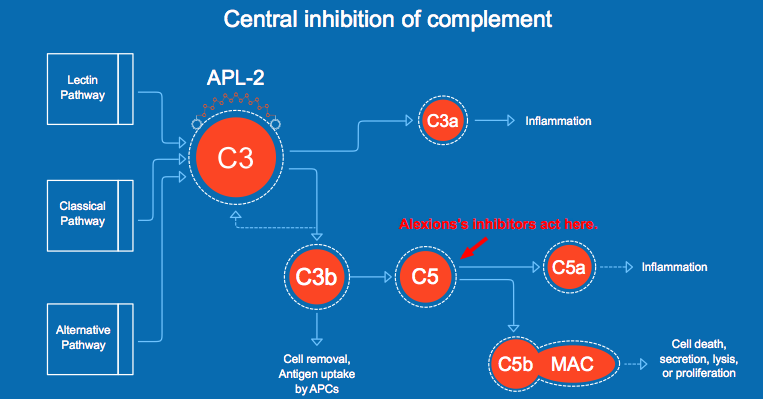 Central inhibition of complement

Lectin Pathway

Classical Pathway

Alternative Pathway

APL-2

C3

C3a

Inflammation

Alexions's inhibitors act here.

C3b

C5

C5a

Inflammation

Cell removal, Antigen uptake by APCs

C5b

MAC

Cell death, secretion, lysis, or proliferation